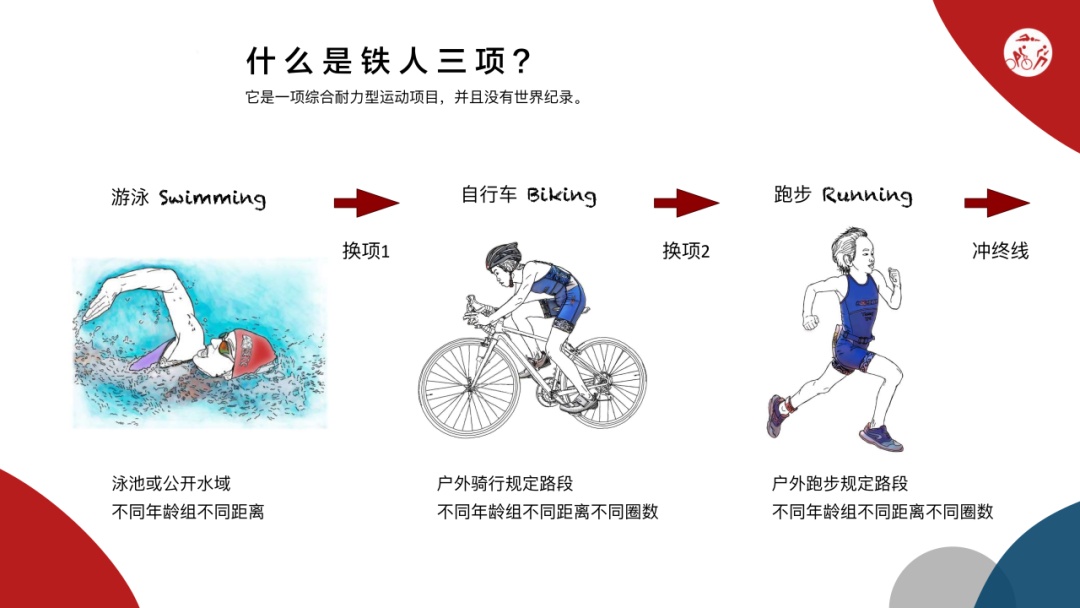 什么是铁人三项？
它是一项综合耐力型运动项目，并且没有世界纪录。

游泳 Swimming

换项1

自行车 Biking

换项2

跑步 Running

冲终线

泳池或公开水域
不同年龄组不同距离

户外骑行规定路段
不同年龄组不同距离不同圈数

户外跑步规定路段
不同年龄组不同距离不同圈数